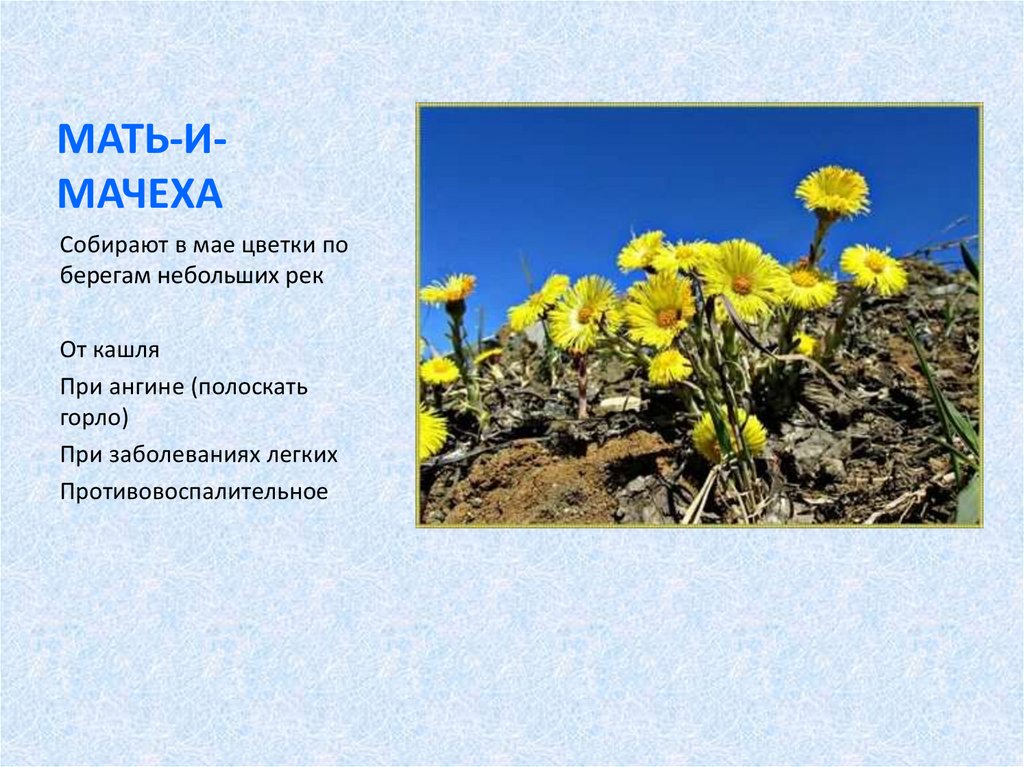 МАТЬ-И-МАЧЕХА

Собирают в мае цветки по берегам небольших рек

От кашля

При ангине (полоскать горло)

При заболеваниях легких

Противовоспалительное